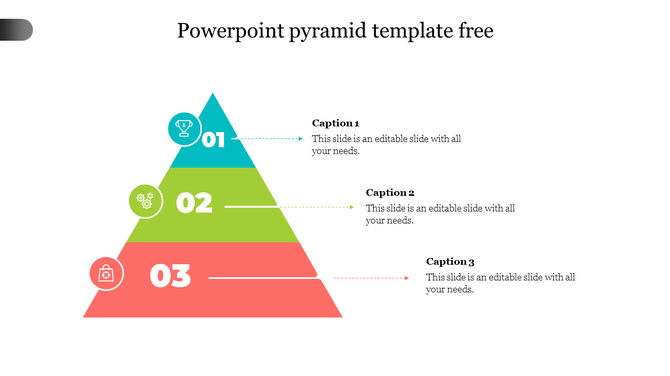 Powerpoint pyramid template free

01

Caption 1
This slide is an editable slide with all your needs.

02

Caption 2
This slide is an editable slide with all your needs.

03

Caption 3
This slide is an editable slide with all your needs.